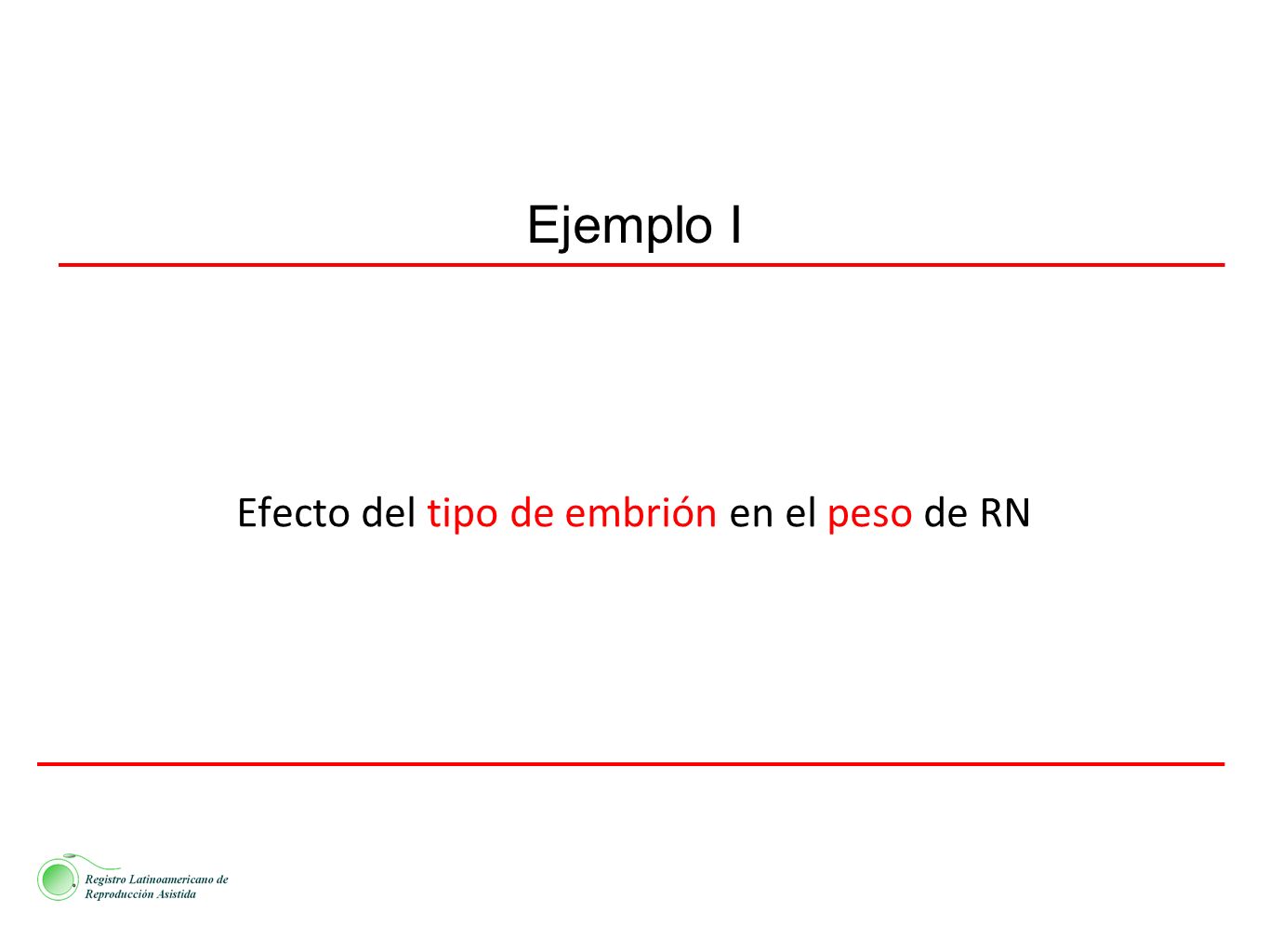 Ejemplo I

Efecto del tipo de embrión en el peso de RN

Registro Latinoamericano de Reproducción Asistida